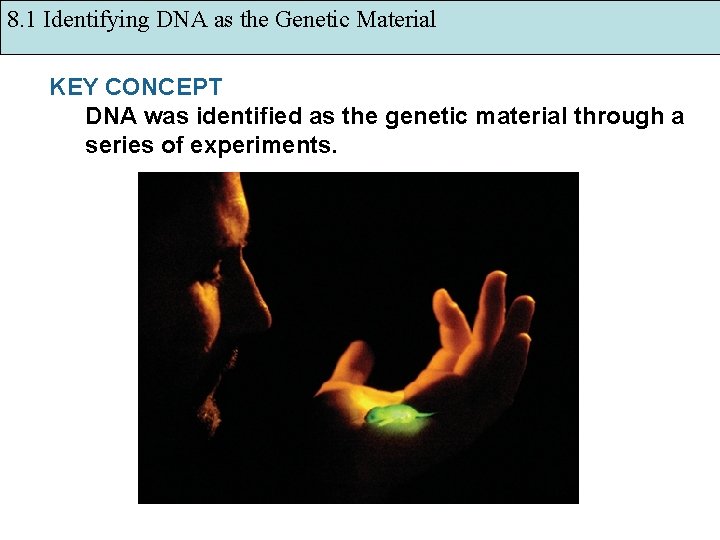 8.1 Identifying DNA as the Genetic Material

KEY CONCEPT

DNA was identified as the genetic material through a series of experiments.